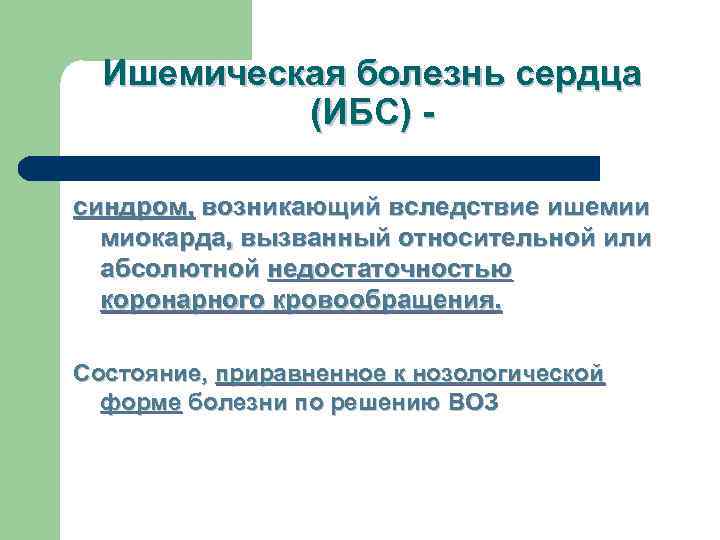 Ишемическая болезнь сердца (ИБС) -

синдром, возникающий вследствие ишемии миокарда, вызванный относительной или абсолютной недостаточностью коронарного кровообращения.

Состояние, приравненное к нозологической форме болезни по решению ВОЗ